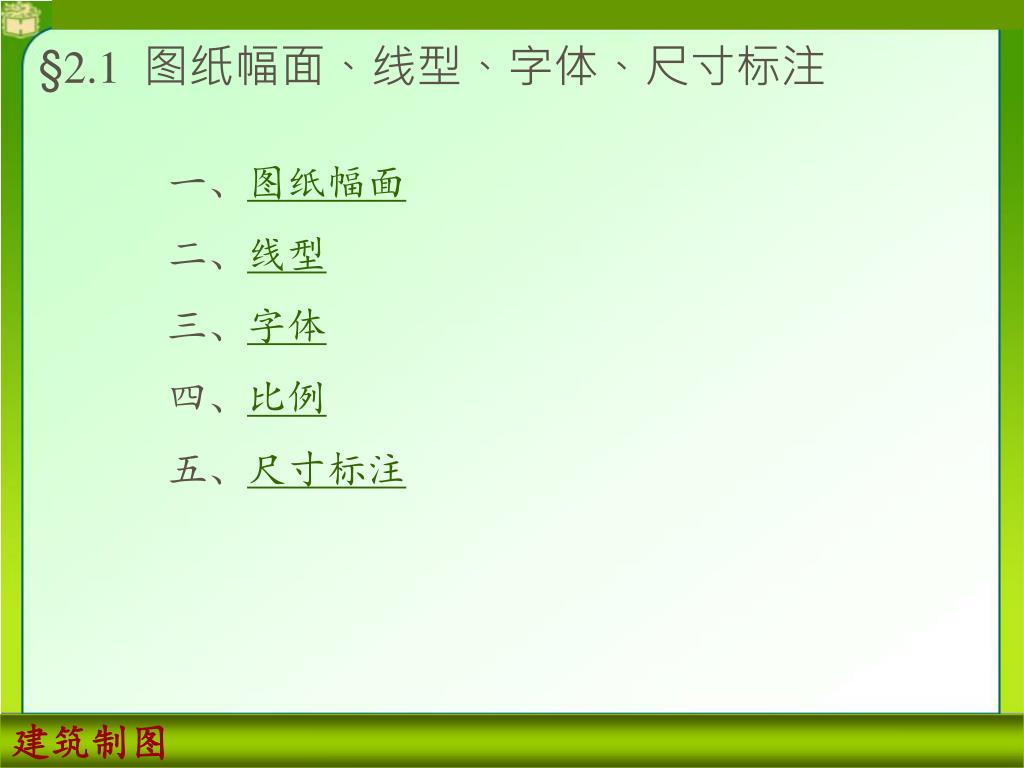 §2.1 图纸幅面、线型、字体、尺寸标注

一、图纸幅面

二、线型

三、字体

四、比例

五、尺寸标注

建筑制图